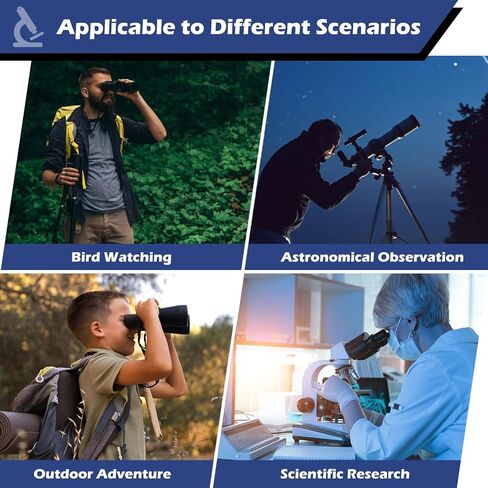 Applicable to Different Scenarios

Bird Watching

Astronomical Observation

Outdoor Adventure

Scientific Research